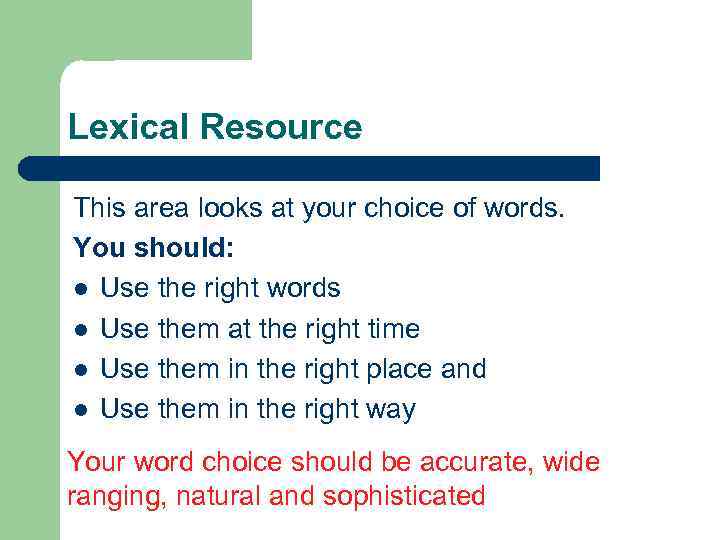 Lexical Resource

This area looks at your choice of words.

You should:

- Use the right words
- Use them at the right time
- Use them in the right place and
- Use them in the right way

Your word choice should be accurate, wide ranging, natural and sophisticated